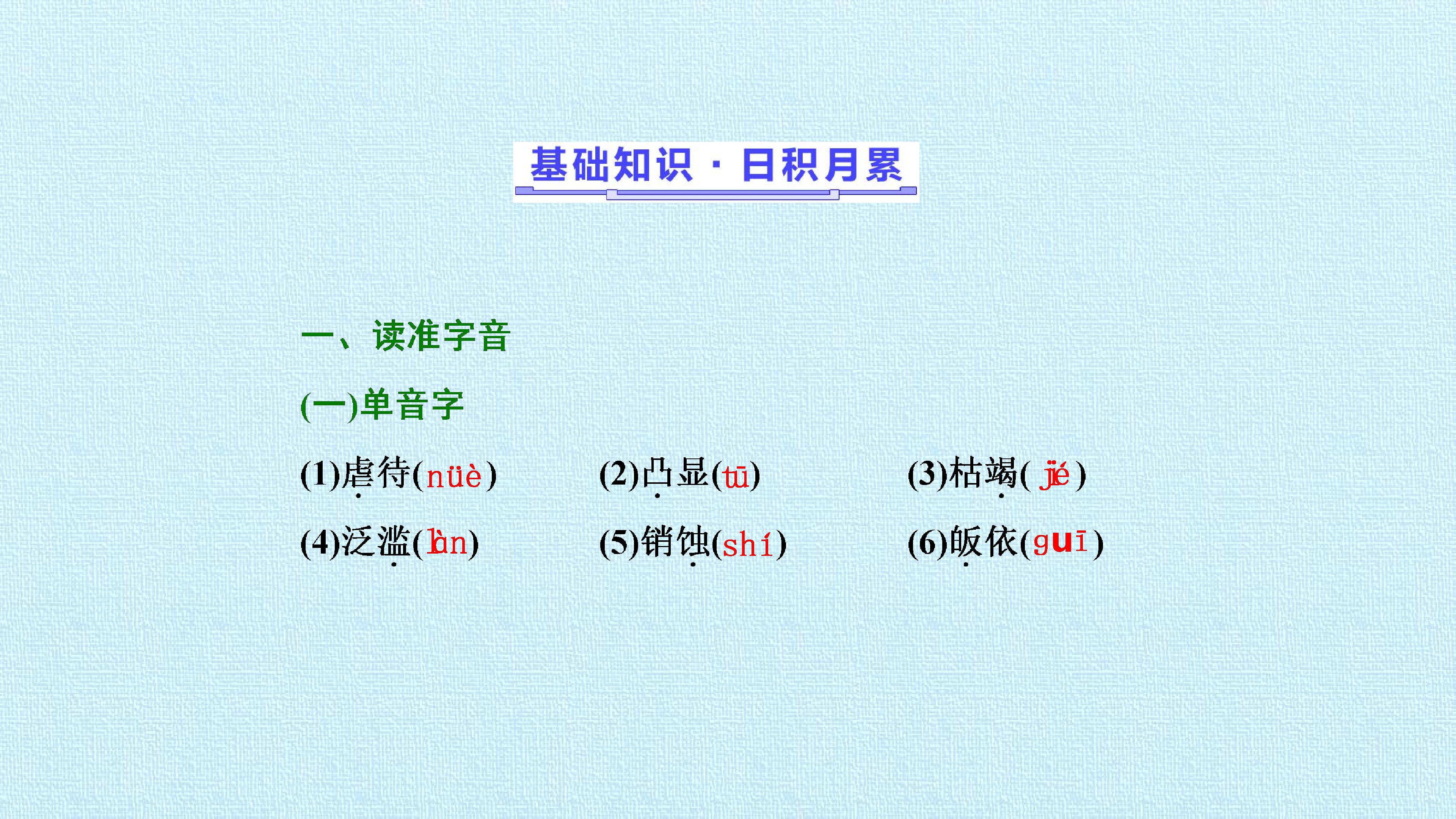 基础知识·日积月累

一、读准字音

(一)单音字

(1)虐待(nüè)  (2)凸显(tū)  (3)枯竭(jié)

(4)泛滥(làn)  (5)销蚀(shí)  (6)皈依(guī)